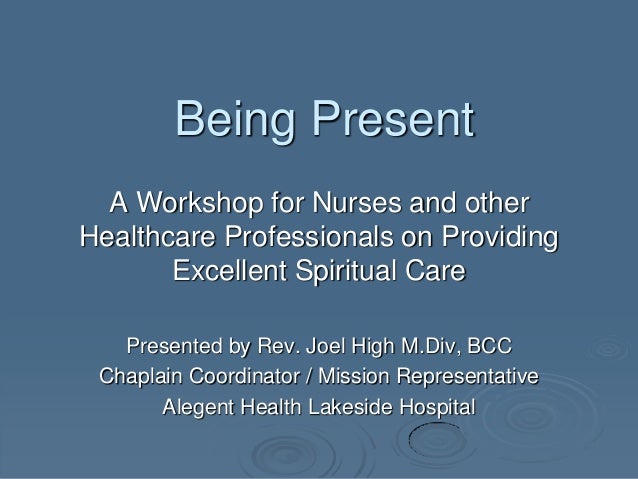 Being Present

A Workshop for Nurses and other Healthcare Professionals on Providing Excellent Spiritual Care

Presented by Rev. Joel High M.Div, BCC
Chaplain Coordinator / Mission Representative
Alegent Health Lakeside Hospital